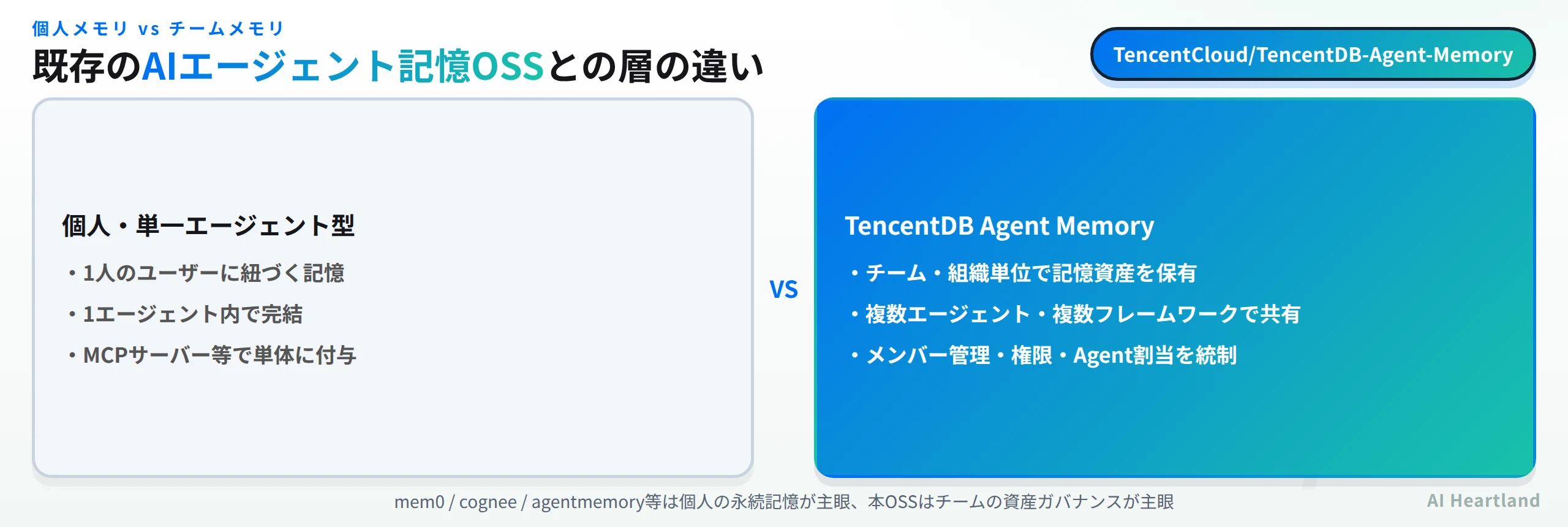 個人メモリ vs チームメモリ

既存のAIエージェント記憶OSSとの層の違い

TencentCloud/TencentDB-Agent-Memory

個人・単一エージェント型

・1人のユーザーに紐づく記憶

・1エージェント内で完結

・MCPサーバー等で単体に付与

VS

TencentDB Agent Memory

・チーム・組織単位で記憶資産を保有

・複数エージェント・複数フレームワークで共有

・メンバー管理・権限・Agent割当を統制

mem0 / cognee / agentmemory等は個人の永続記憶が主眼、本OSSはチームの資産ガバナンスが主眼

AI Heartland